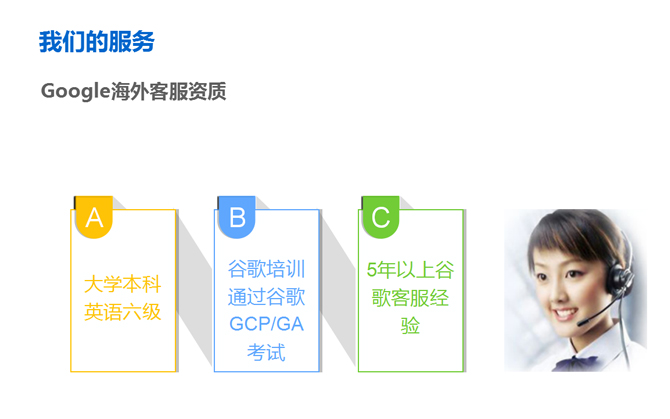 我们的服务

Google海外客服资质

A

大学本科英语六级

B

谷歌培训通过谷歌GCP/GA考试

C

5年以上谷歌客服经验